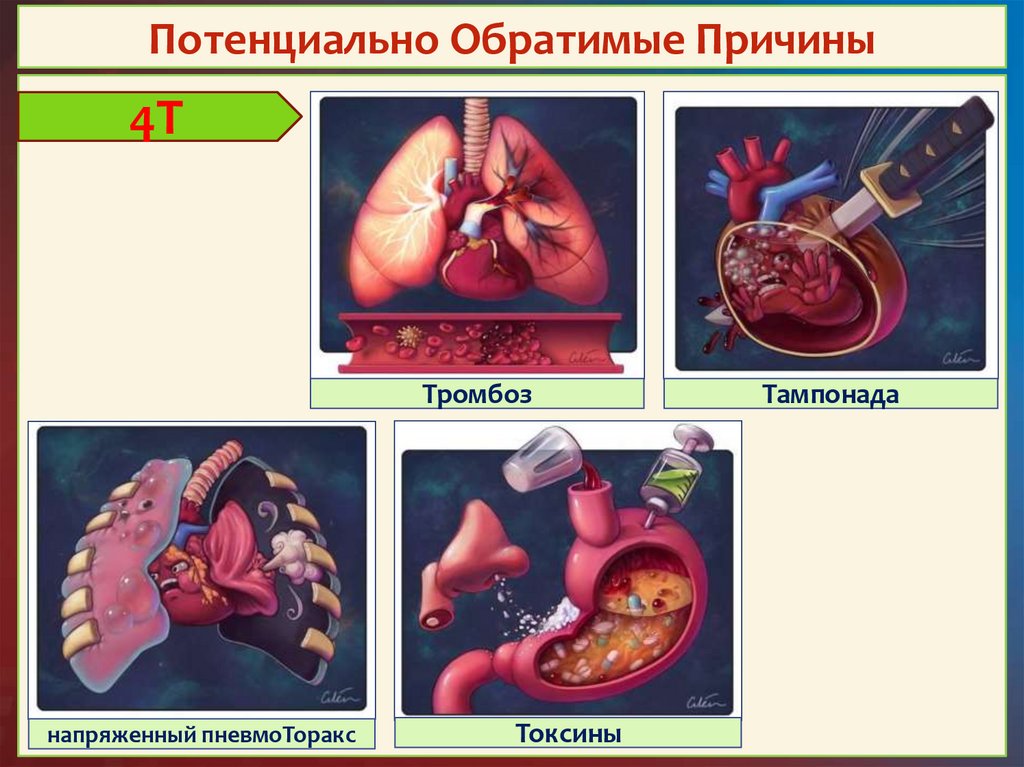 Потенциально Обратимые Причины

4Т

Тромбоз

Тампонада

напряженный пневмоТоракс

Токсины